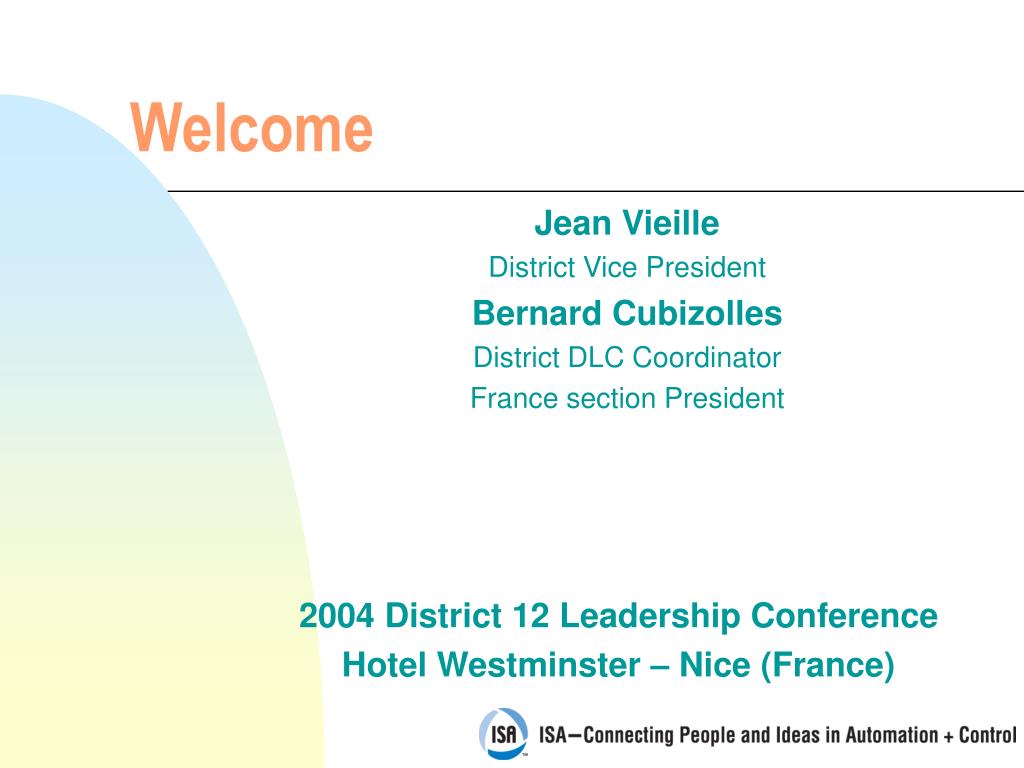 Welcome

Jean Vieille
District Vice President
Bernard Cubizolles
District DLC Coordinator
France section President

2004 District 12 Leadership Conference
Hotel Westminster – Nice (France)

ISA

ISA—Connecting People and Ideas in Automation + Control